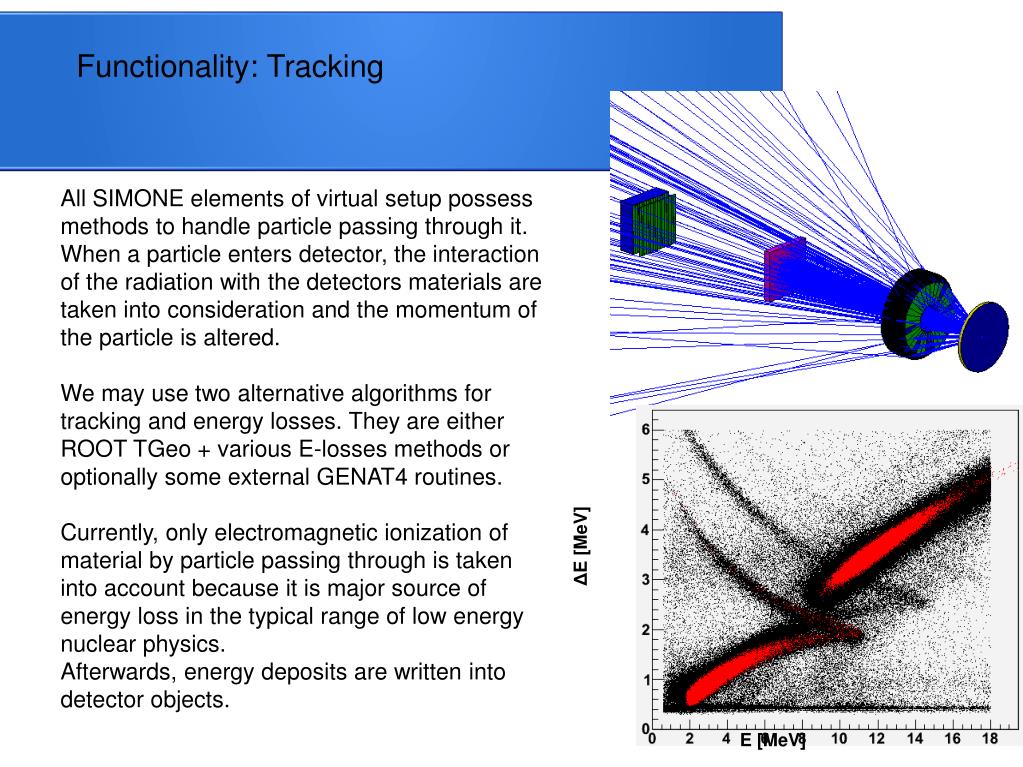 Functionality: Tracking

All SIMONE elements of virtual setup possess methods to handle particle passing through it. When a particle enters detector, the interaction of the radiation with the detectors materials are taken into consideration and the momentum of the particle is altered.

We may use two alternative algorithms for tracking and energy losses. They are either ROOT TGeo + various E-losses methods or optionally some external GENAT4 routines.

Currently, only electromagnetic ionization of material by particle passing through is taken into account because it is major source of energy loss in the typical range of low energy nuclear physics.
Afterwards, energy deposits are written into detector objects.

ΔE [MeV]
6
5
4
3
2
1
0
0 2 4 6 8 10 12 14 16 18
E [MeV]